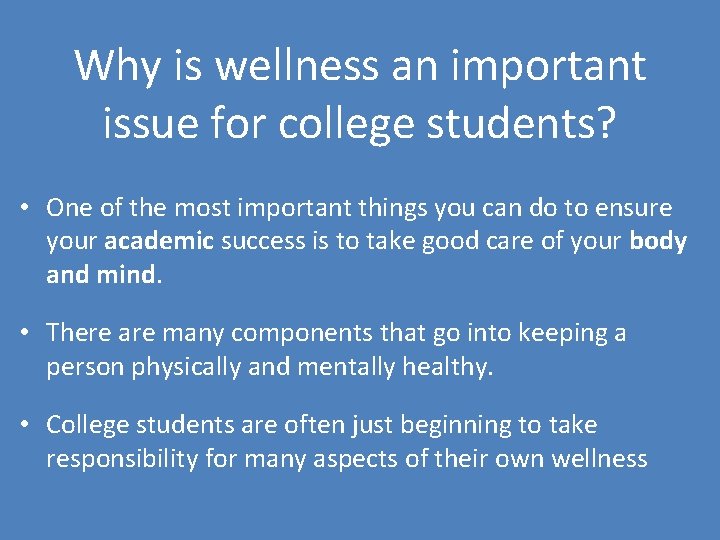 Why is wellness an important issue for college students?

• One of the most important things you can do to ensure your academic success is to take good care of your body and mind.

• There are many components that go into keeping a person physically and mentally healthy.

• College students are often just beginning to take responsibility for many aspects of their own wellness